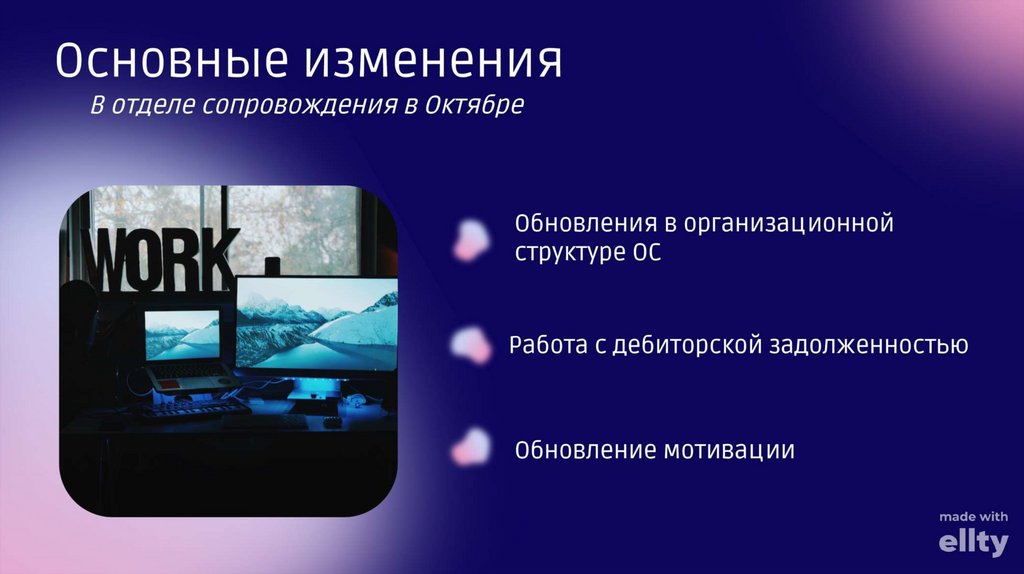 Основные изменения

В отделе сопровождения в Октябре

WORK

Обновления в организационной структуре ОС

Работа с дебиторской задолженностью

Обновление мотивации

made with
ellty